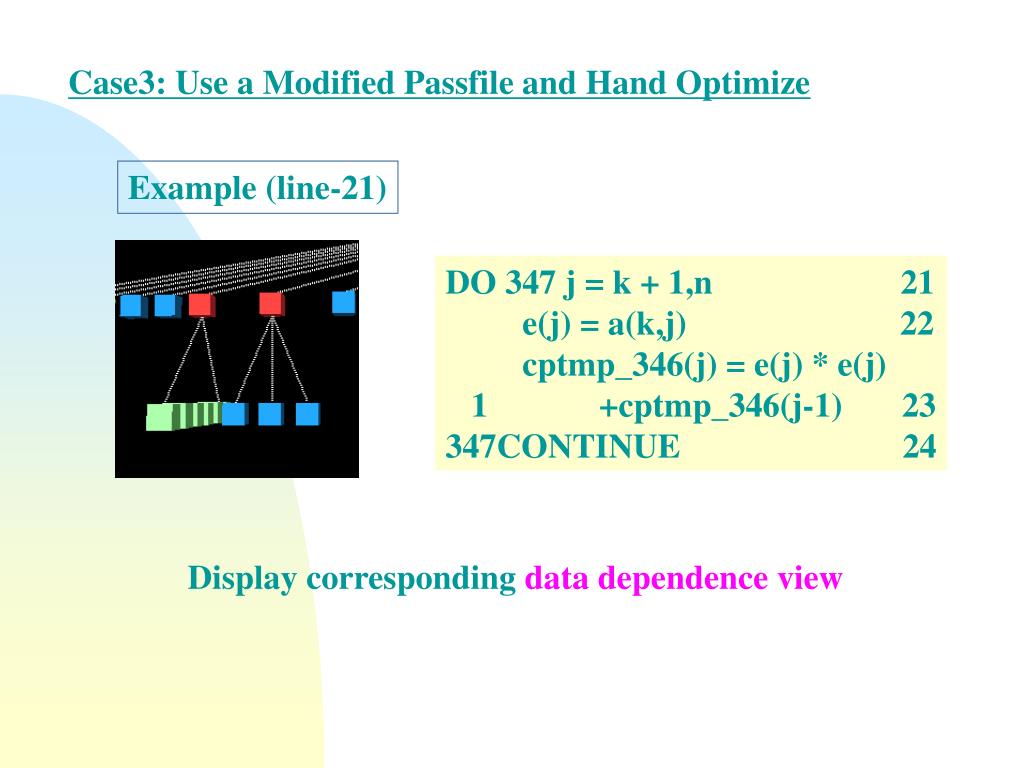 Case3: Use a Modified Passfile and Hand Optimize

Example (line-21)

DO 347 j = k + 1,n 21
e(j) = a(k,j) 22
cptmp_346(j) = e(j) * e(j)
1 +cptmp_346(j-1) 23
347CONTINUE 24

Display corresponding data dependence view